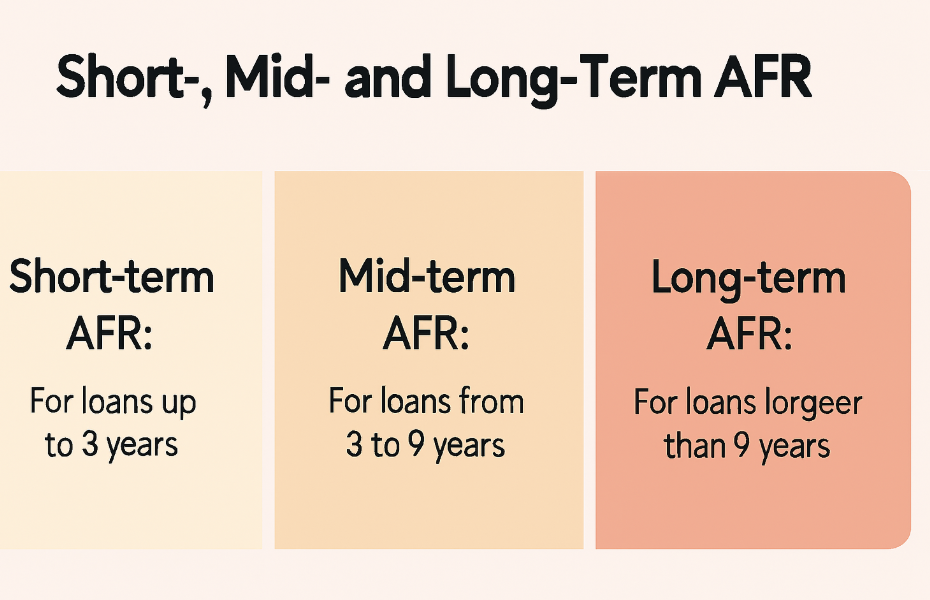 Short-, Mid- and Long-Term AFR

Short-term AFR:

For loans up to 3 years

Mid-term AFR:

For loans from 3 to 9 years

Long-term AFR:

For loans lorgeer than 9 years